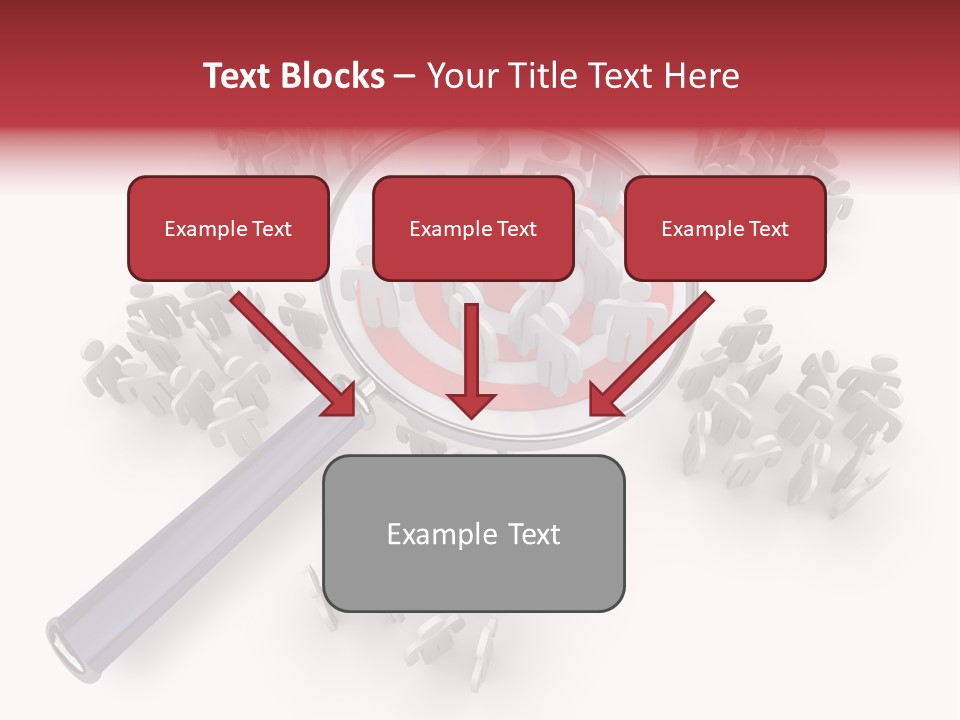 Text Blocks – Your Title Text Here

Example Text

Example Text

Example Text

Example Text